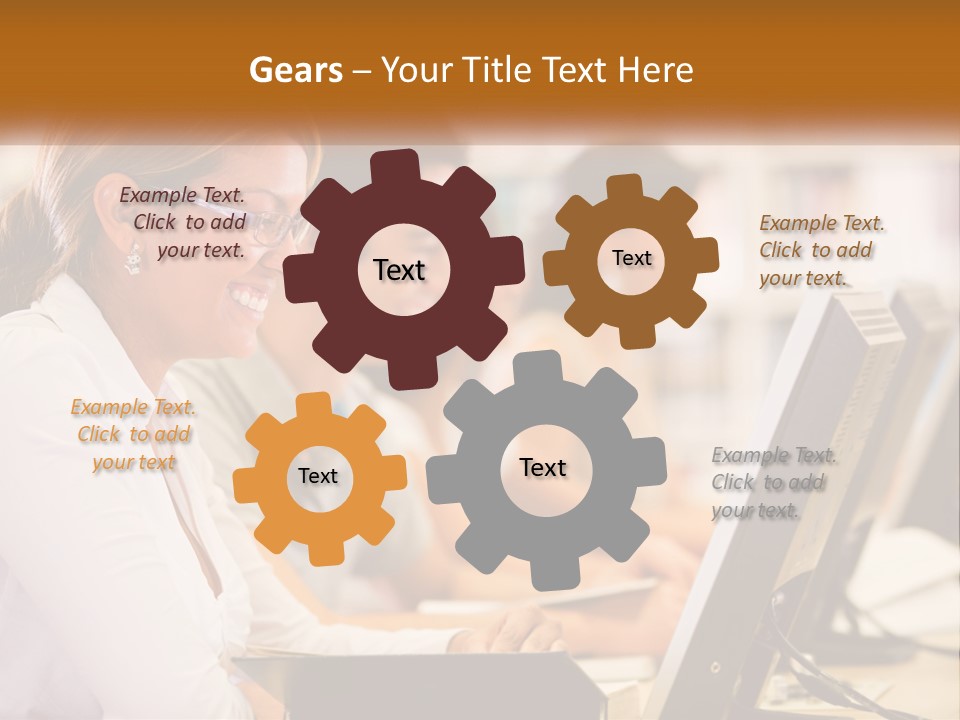 Gears – Your Title Text Here

Example Text. Click to add your text.

Text

Text

Example Text. Click to add your text.

Example Text. Click to add your text

Text

Text

Example Text. Click to add your text.